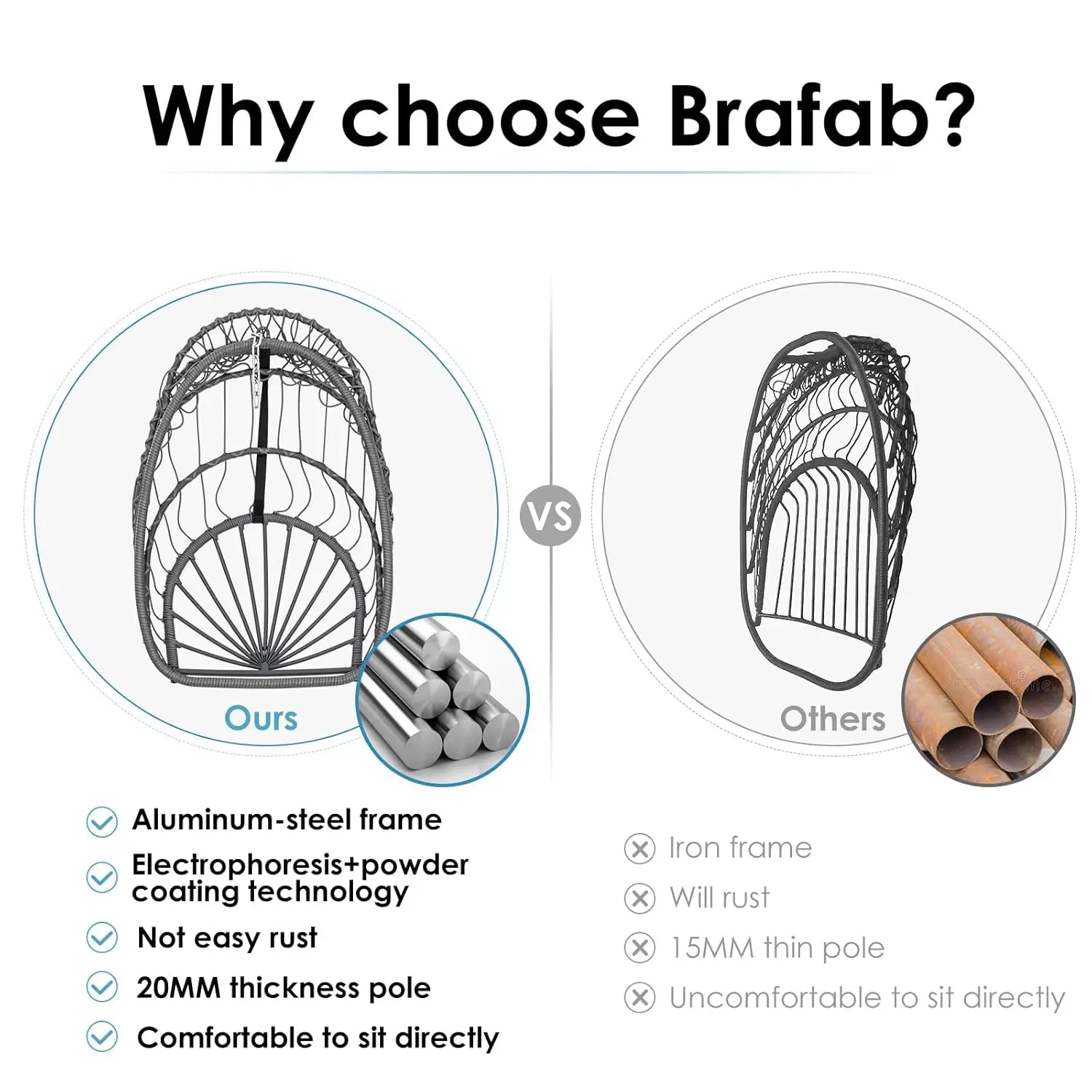 Why choose Brafab?

Ours

VS

Others

Aluminum-steel frame

Electrophoresis+powder coating technology

Not easy rust

20MM thickness pole

Comfortable to sit directly

Iron frame

Will rust

15MM thin pole

Uncomfortable to sit directly